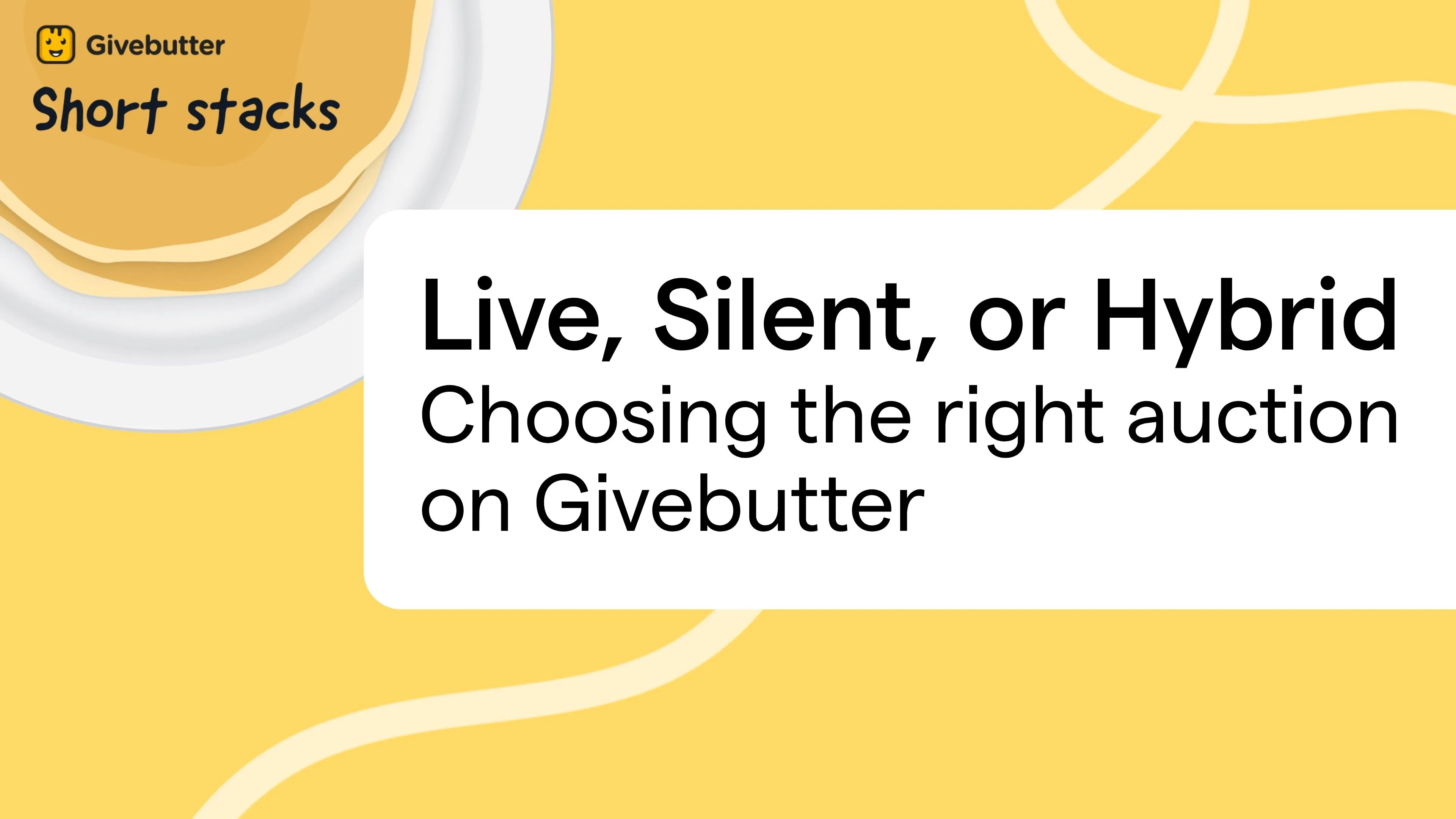 Givebutter

Short stacks

Live, Silent, or Hybrid
Choosing the right auction on Givebutter